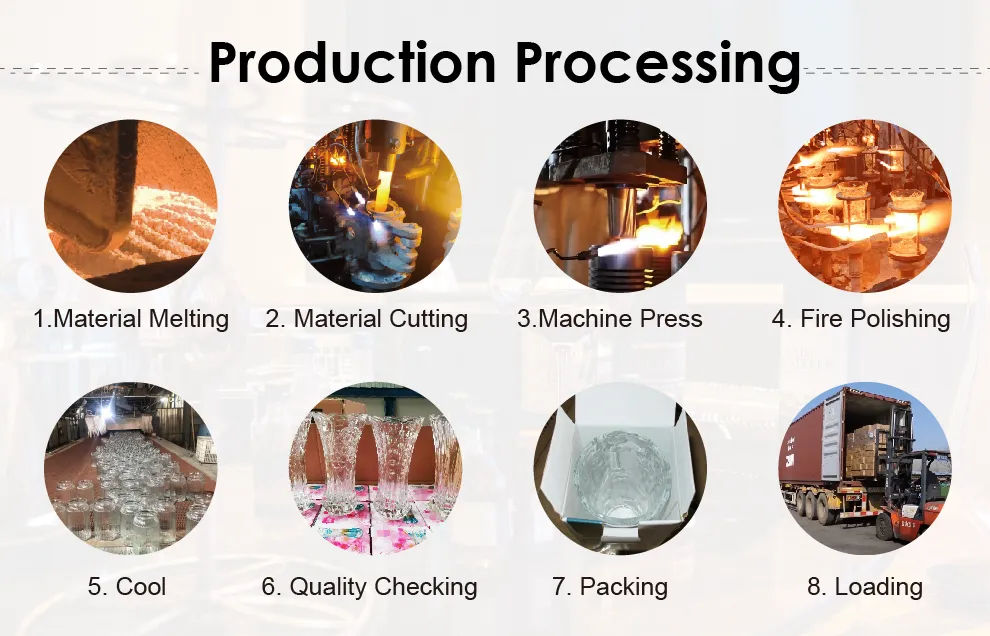 Production Processing

1.Material Melting

2. Material Cutting

3.Machine Press

4. Fire Polishing

5. Cool

6. Quality Checking

7. Packing

8. Loading